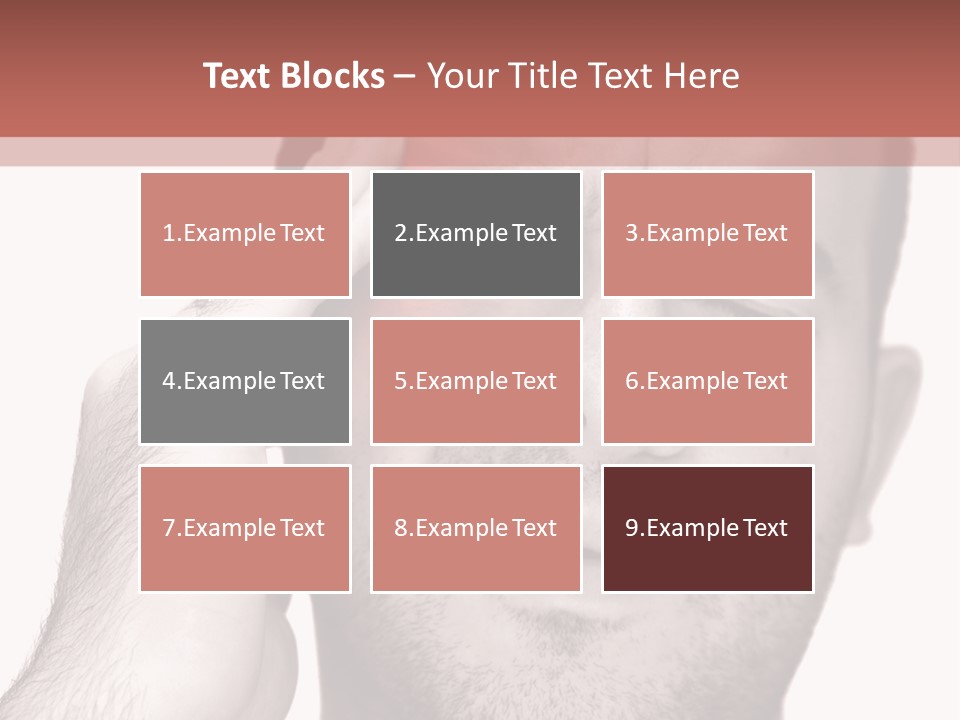 Text Blocks – Your Title Text Here

1.Example Text

2.Example Text

3.Example Text

4.Example Text

5.Example Text

6.Example Text

7.Example Text

8.Example Text

9.Example Text